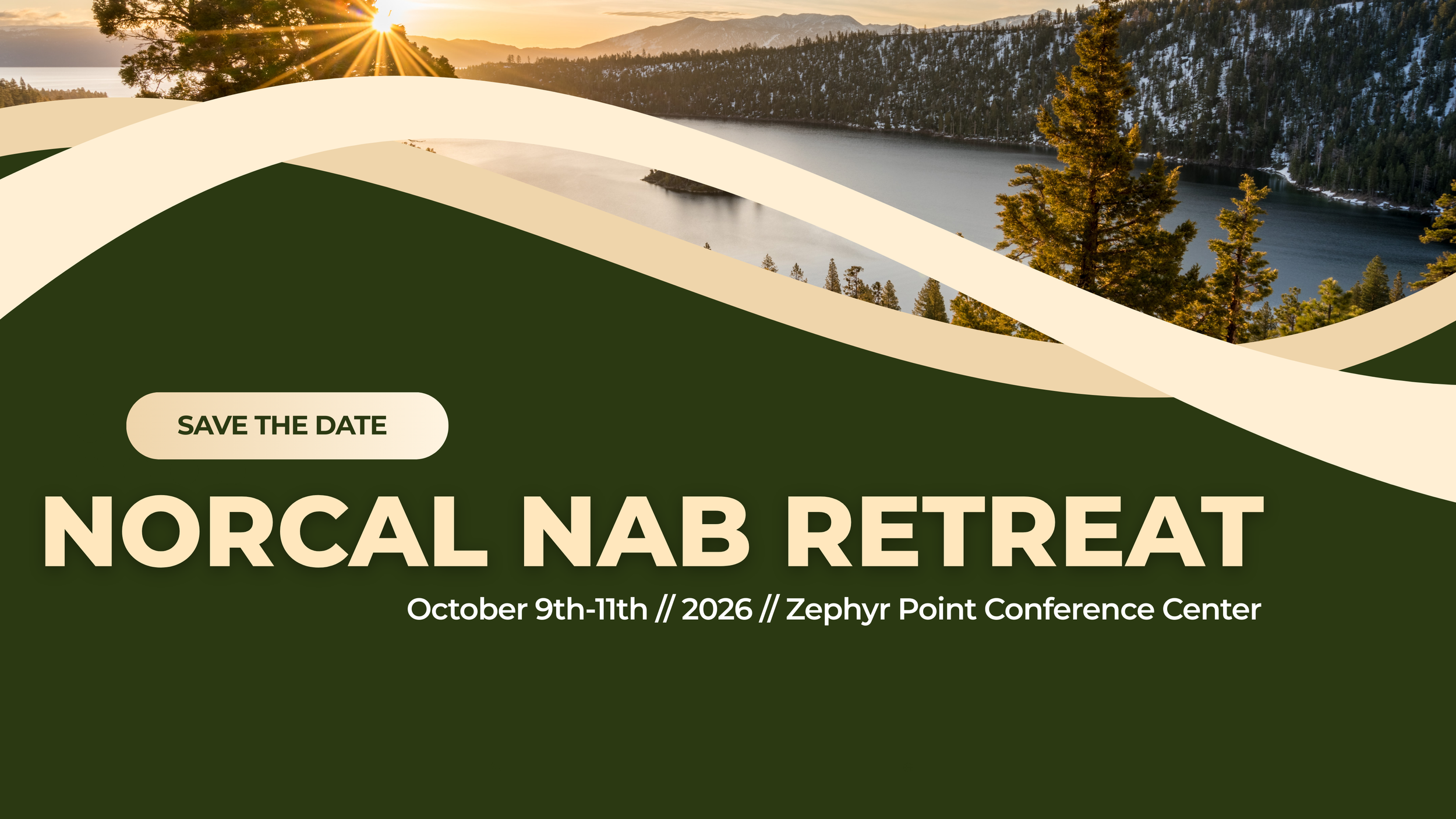 SAVE THE DATE

NORCAL NAB RETREAT

October 9th-11th // 2026 // Zephyr Point Conference Center